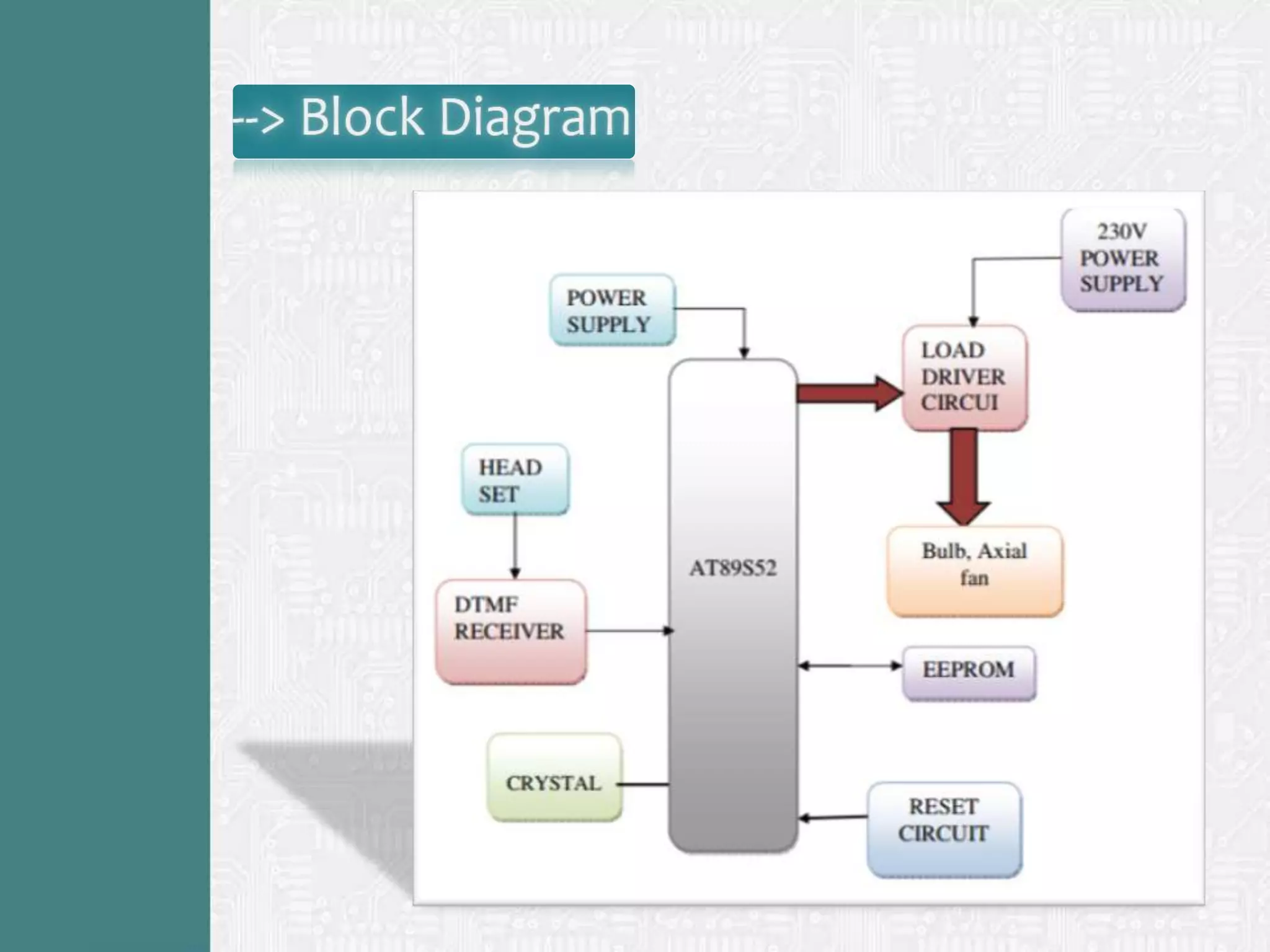 --> Block Diagram

230V POWER SUPPLY

POWER SUPPLY

LOAD DRIVER CIRCUI

HEAD SET

AT89S52

Bulb, Axial fan

DTMF RECEIVER

EEPROM

CRYSTAL

RESET CIRCUIT